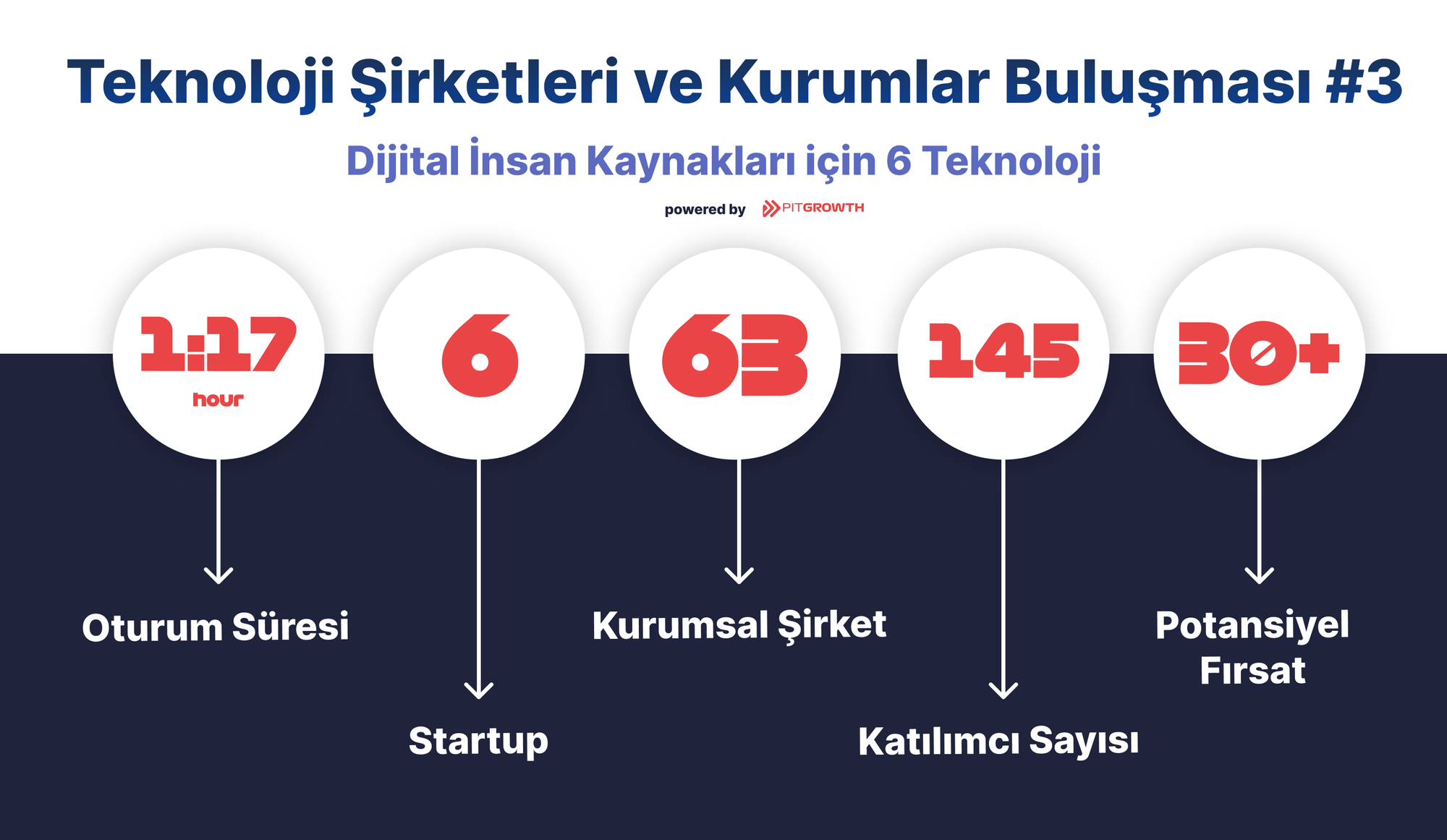 Teknoloji Şirketleri ve Kurumlar Buluşması #3

Dijital İnsan Kaynakları için 6 Teknoloji

powered by PITGROWTH

1:17
hour

Oturum Süresi

6

Startup

63

Kurumsal Şirket

145

Katılımcı Sayısı

30+

Potansiyel Fırsat